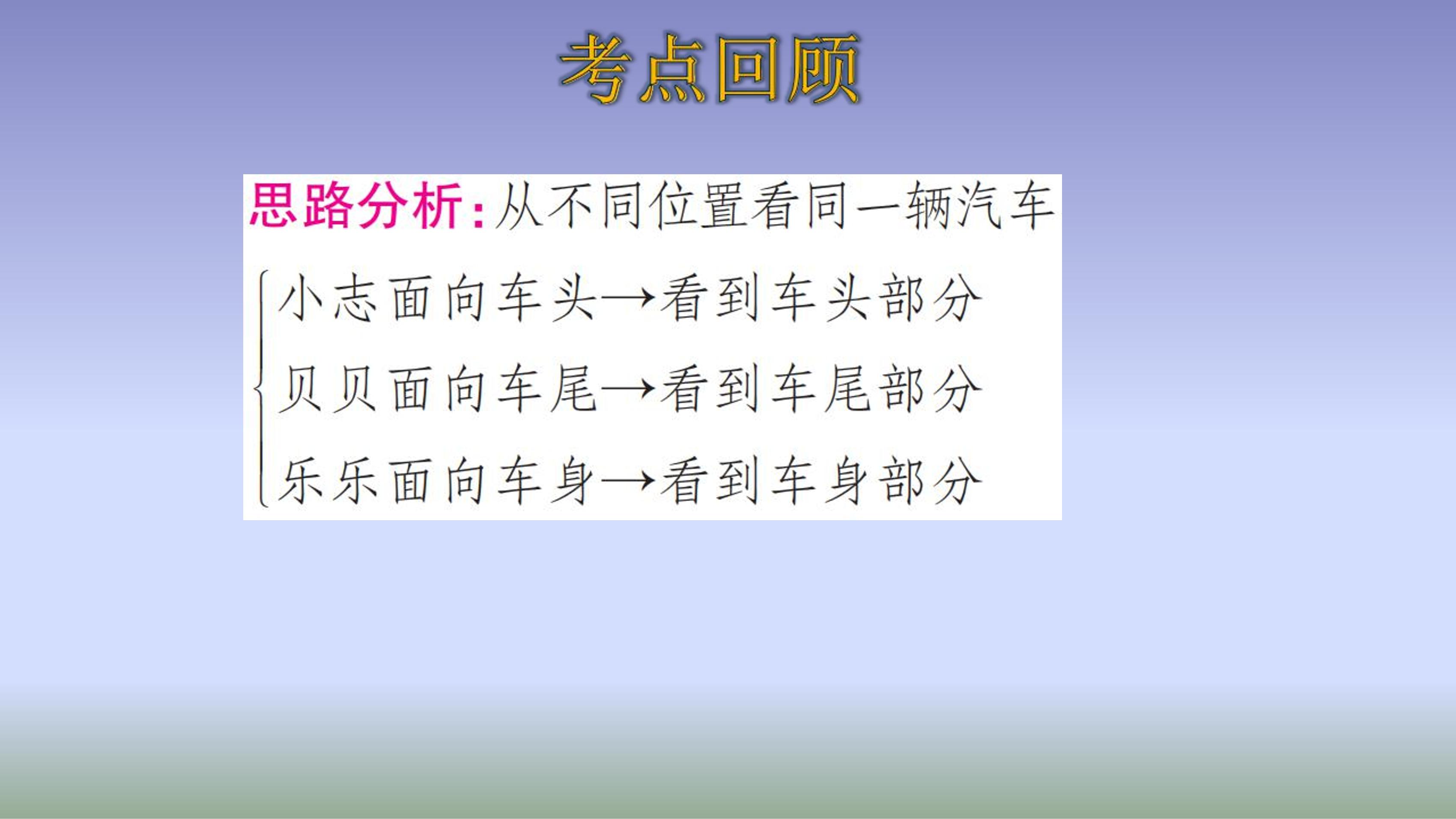 考点回顾

思路分析:从不同位置看同一辆汽车

小志面向车头→看到车头部分
贝贝面向车尾→看到车尾部分
乐乐面向车身→看到车身部分